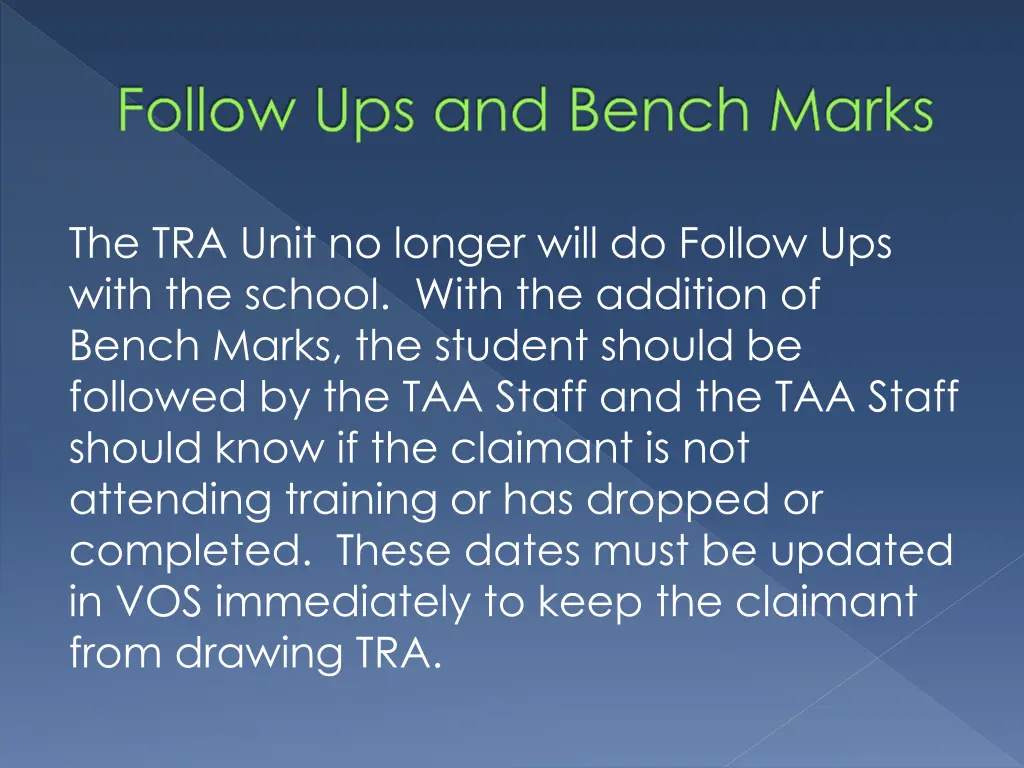 Follow Ups and Bench Marks

The TRA Unit no longer will do Follow Ups with the school. With the addition of Bench Marks, the student should be followed by the TAA Staff and the TAA Staff should know if the claimant is not attending training or has dropped or completed. These dates must be updated in VOS immediately to keep the claimant from drawing TRA.